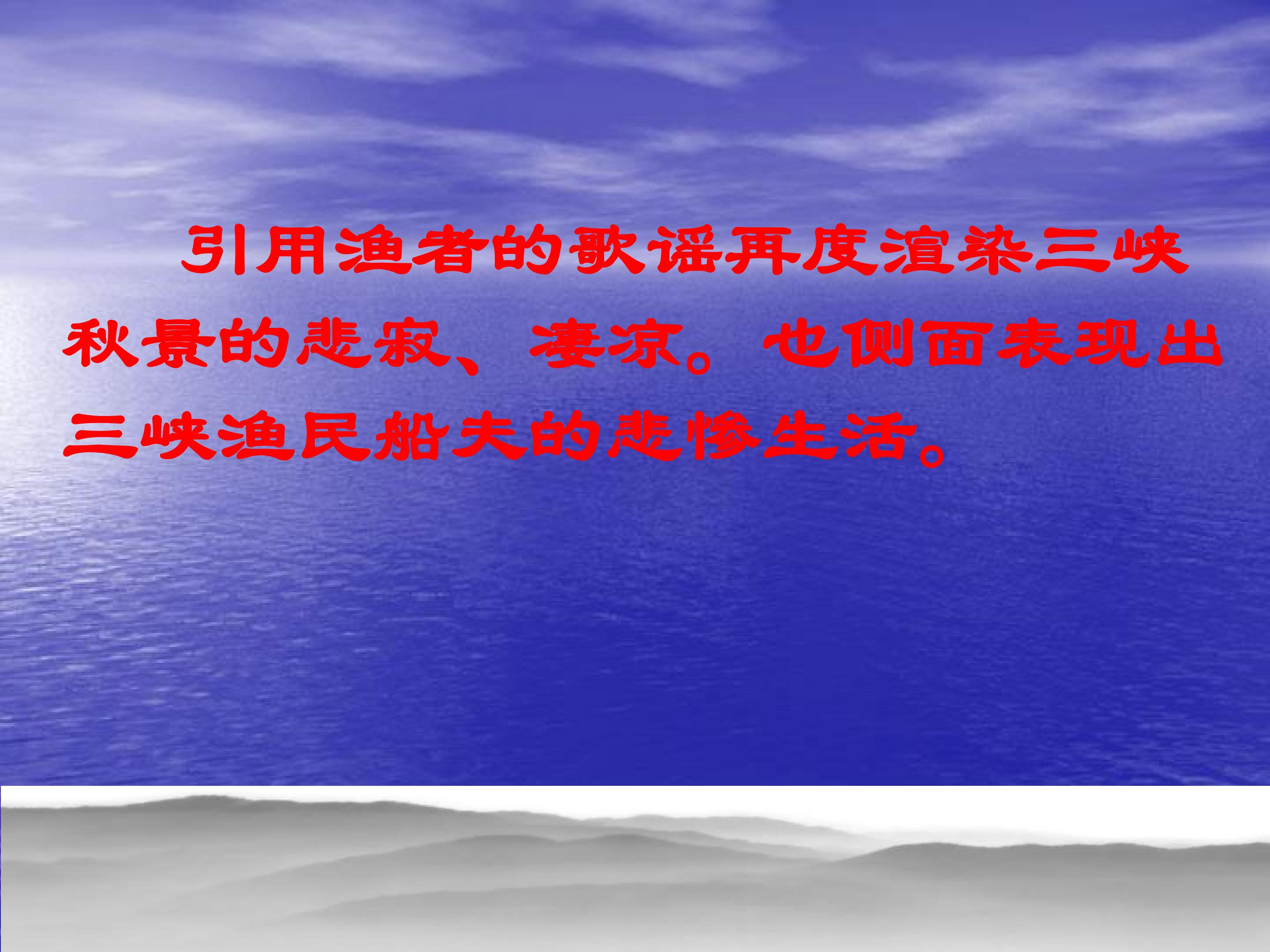 引用渔者的歌谣再度渲染三峡秋景的悲寂、凄凉。也侧面表现出三峡渔民船夫的悲惨生活。